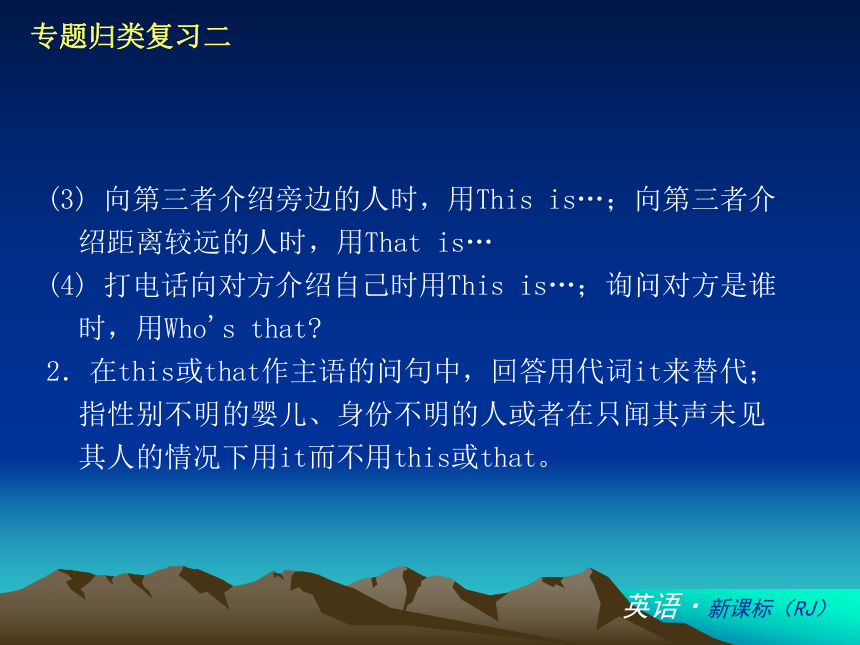 专题归类复习二

(3) 向第三者介绍旁边的人时，用This is…；向第三者介绍距离较远的人时，用That is…

(4) 打电话向对方介绍自己时用This is…；询问对方是谁时，用Who's that?

2. 在this或that作主语的问句中，回答用代词it来替代；指性别不明的婴儿、身份不明的人或者在只闻其声未见其人的情况下用it而不用this或that。

英语·新课标（RJ）